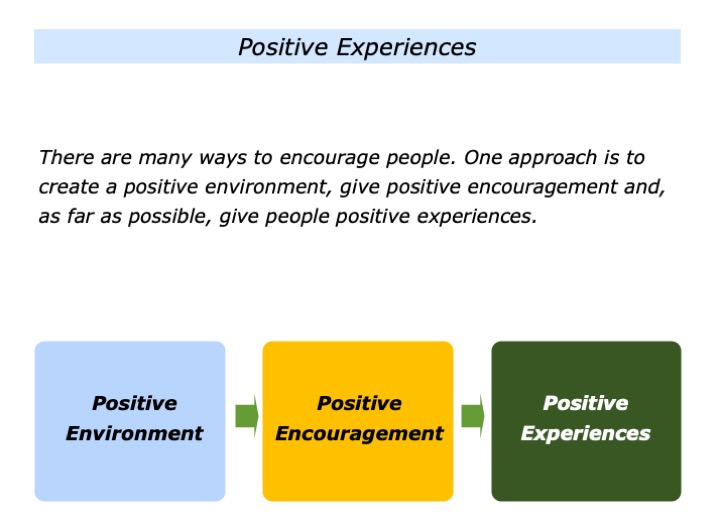 Positive Experiences

There are many ways to encourage people. One approach is to create a positive environment, give positive encouragement and, as far as possible, give people positive experiences.

Positive Environment

Positive Encouragement

Positive Experiences